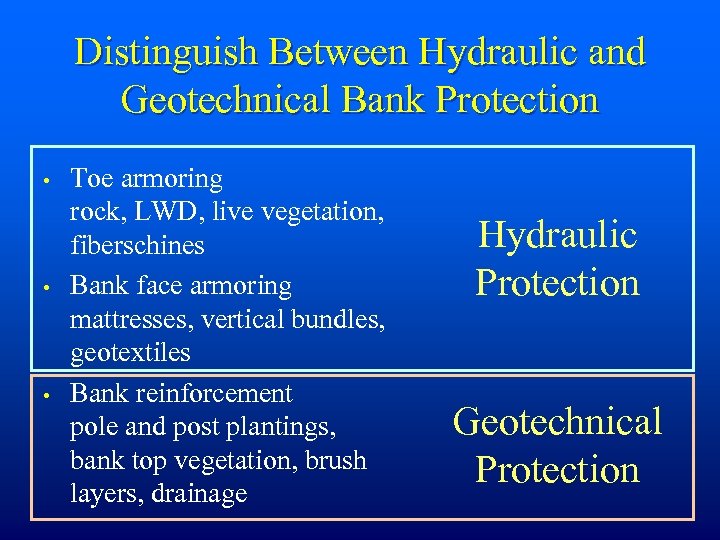 Distinguish Between Hydraulic and Geotechnical Bank Protection

• Toe armoring
rock, LWD, live vegetation, fiberschines
• Bank face armoring
mattresses, vertical bundles, geotextiles

Hydraulic Protection

• Bank reinforcement
pole and post plantings, bank top vegetation, brush layers, drainage

Geotechnical Protection